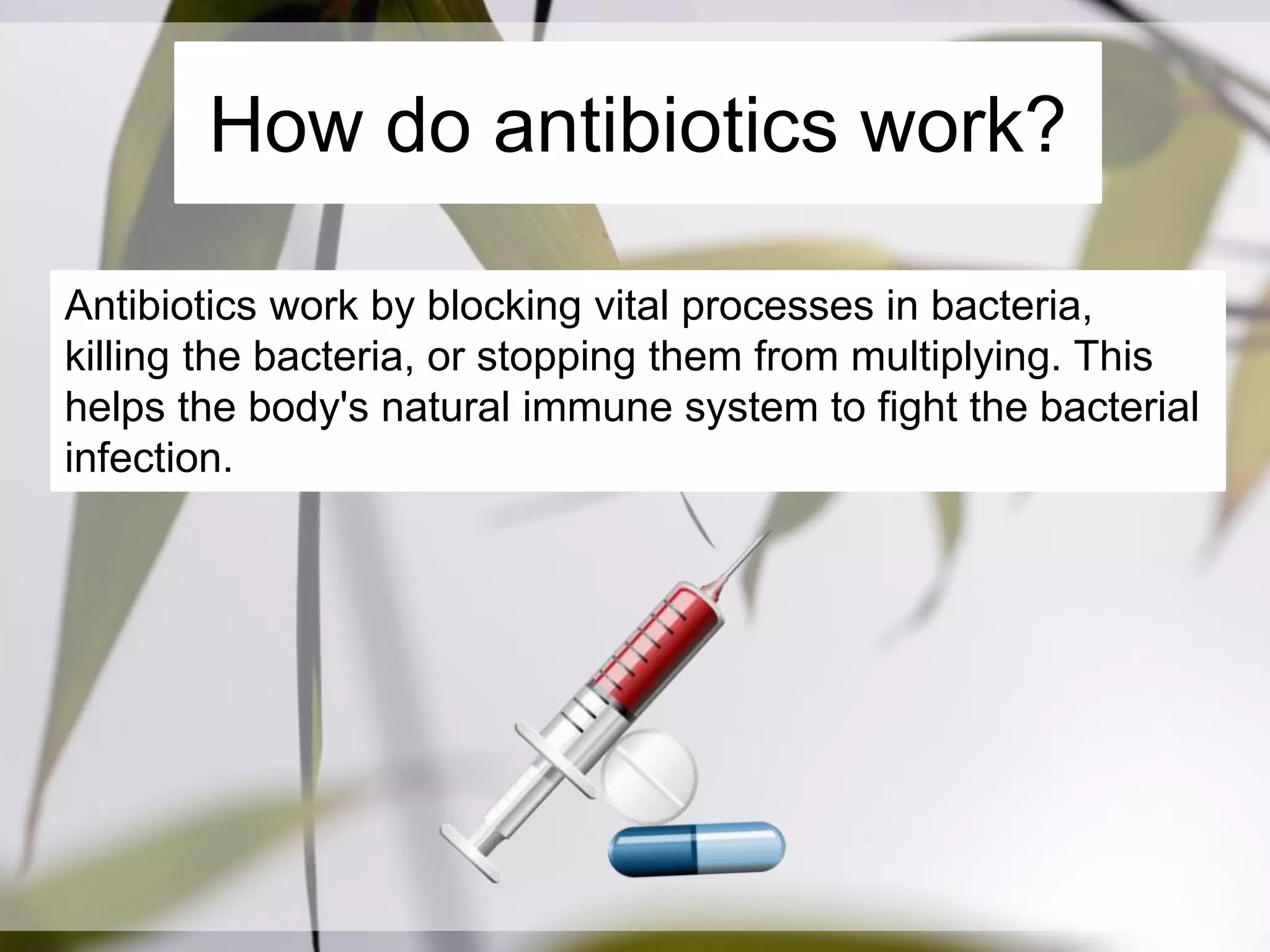 How do antibiotics work?

Antibiotics work by blocking vital processes in bacteria, killing the bacteria, or stopping them from multiplying. This helps the body's natural immune system to fight the bacterial infection.